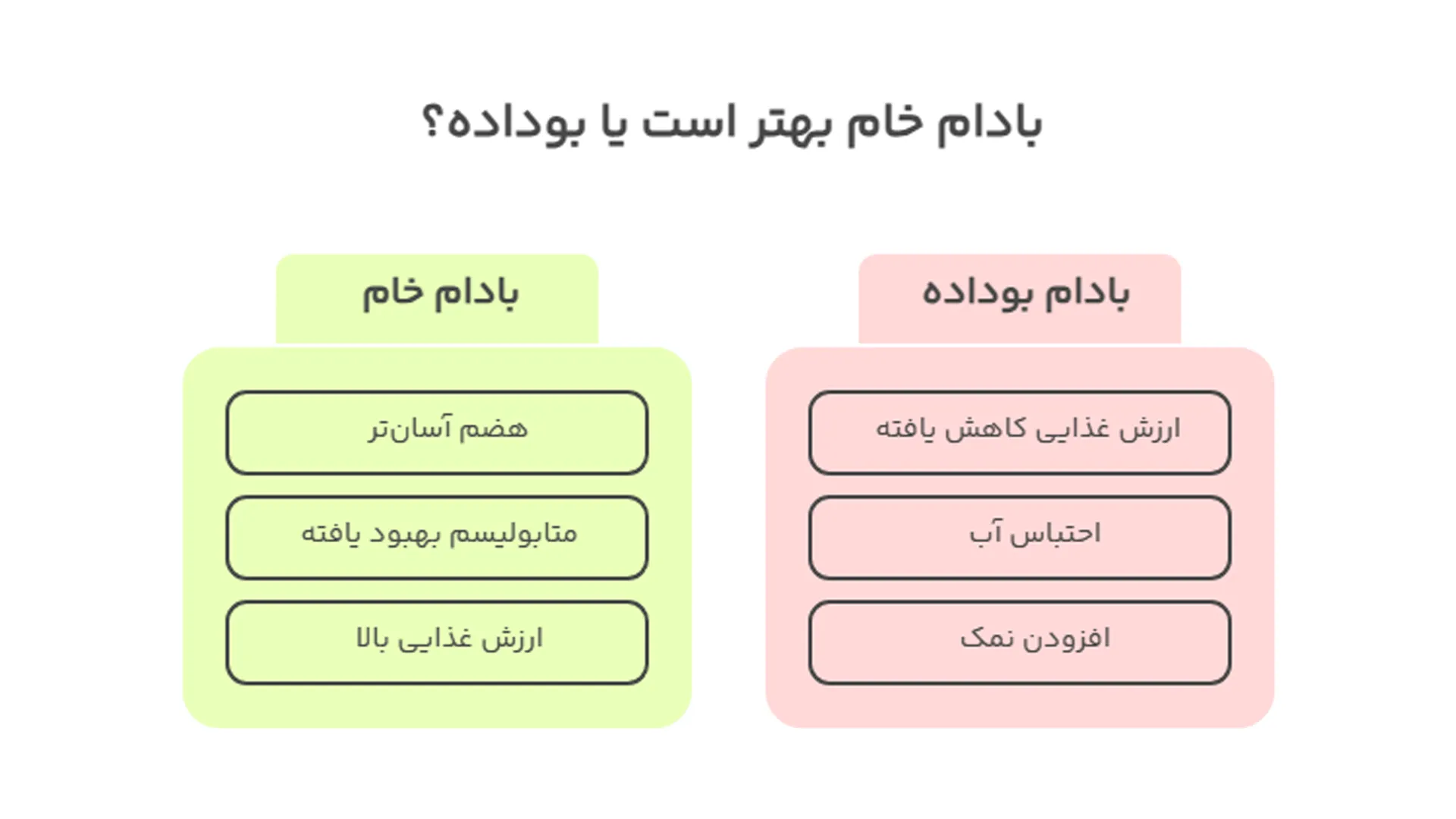 بادام خام بهتر است یا بوداده؟

بادام بوداده

ارزش غذایی کاهش یافته

احتباس آب

افزودن نمک

بادام خام

هضم آسان‌تر

متابولیسم بهبود یافته

ارزش غذایی بالا